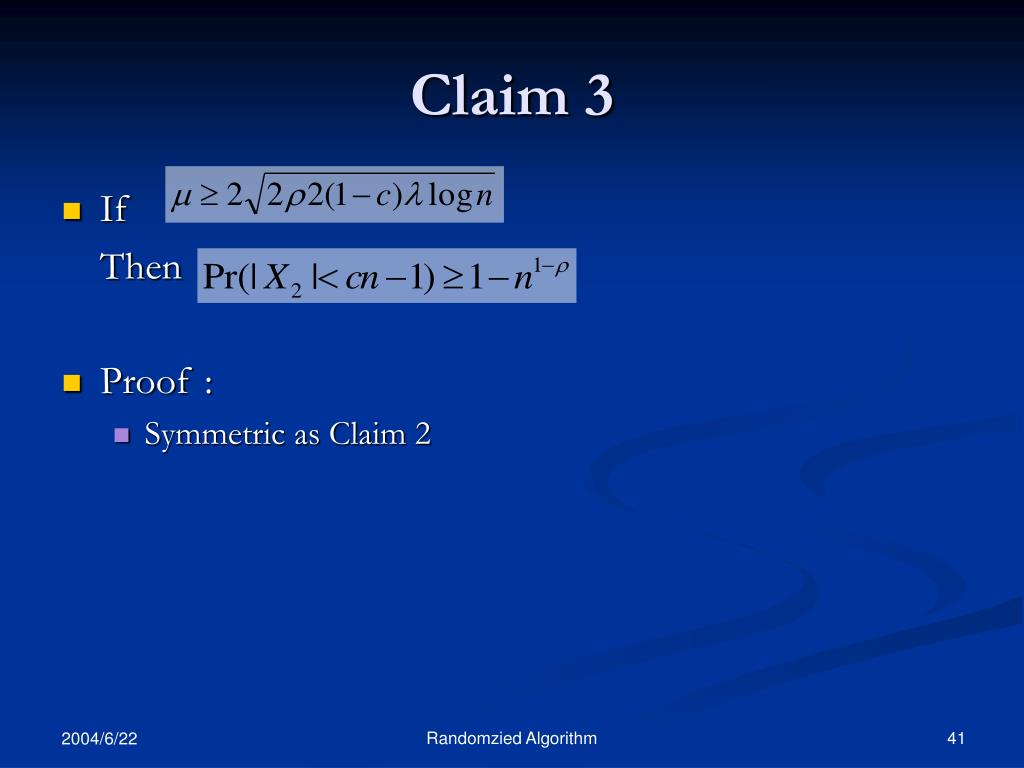 Claim 3

If $\mu \geq 2\sqrt{2\rho 2(1-c)\lambda \log n}$

Then $\Pr(|X_2| < cn-1) \geq 1-n^{1-\rho}$

Proof :

Symmetric as Claim 2

2004/6/22

Randomzied Algorithm

41